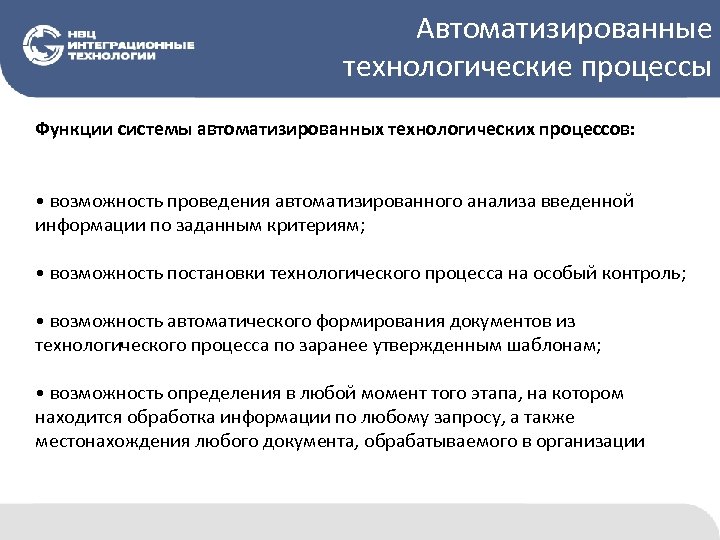 НВЦ ИНТЕГРАЦИОННЫЕ ТЕХНОЛОГИИ

Автоматизированные технологические процессы

Функции системы автоматизированных технологических процессов:

• возможность проведения автоматизированного анализа введенной информации по заданным критериям;

• возможность постановки технологического процесса на особый контроль;

• возможность автоматического формирования документов из технологического процесса по заранее утвержденным шаблонам;

• возможность определения в любой момент того этапа, на котором находится обработка информации по любому запросу, а также местонахождения любого документа, обрабатываемого в организации